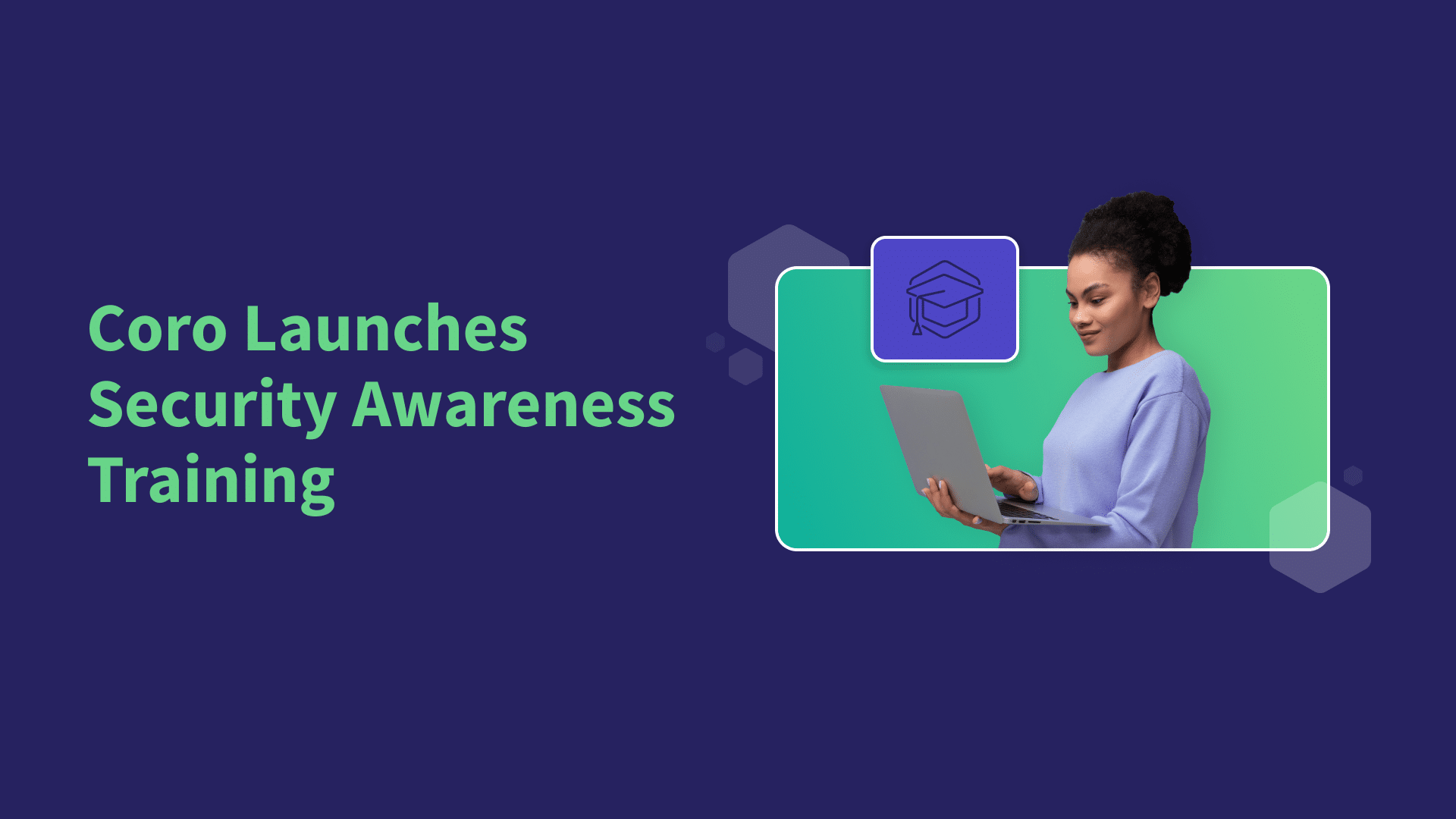 Coro Launches Security Awareness Training